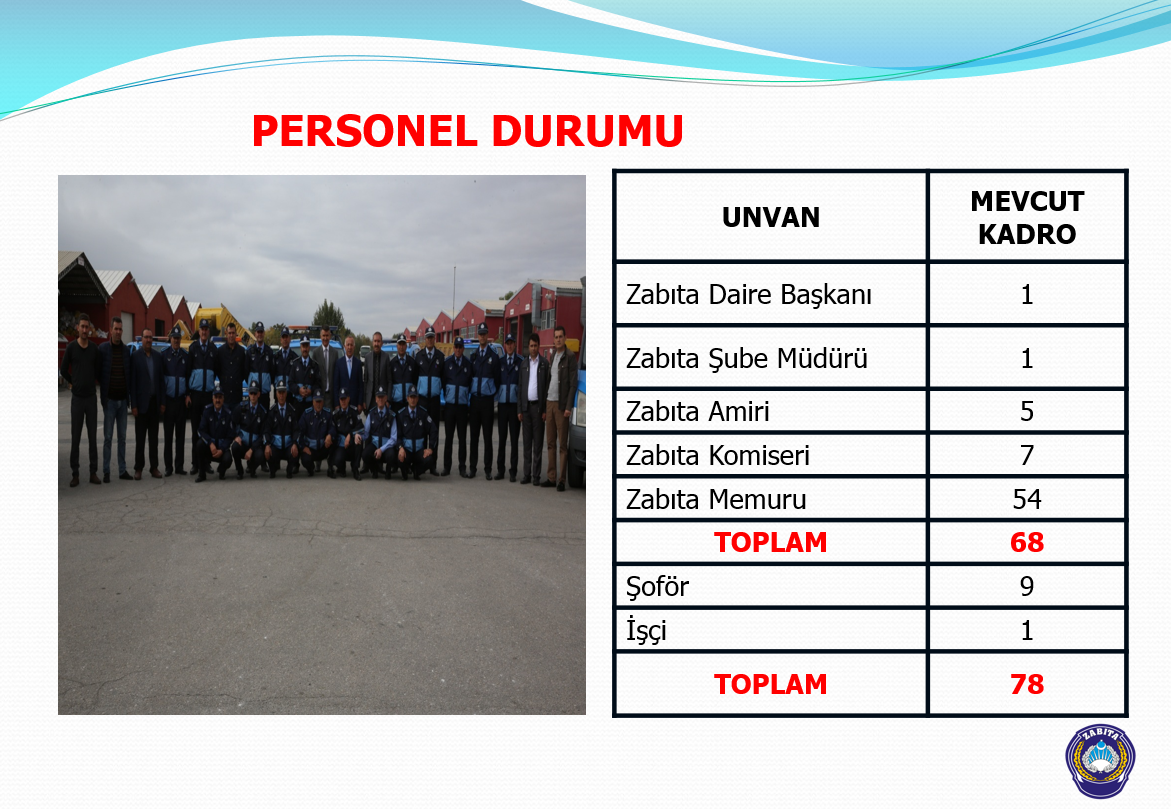 PERSONEL DURUMU

| UNVAN | MEVCUT KADRO |
|---|---|
| Zabıta Daire Başkanı | 1 |
| Zabıta Şube Müdürü | 1 |
| Zabıta Amiri | 5 |
| Zabıta Komiseri | 7 |
| Zabıta Memuru | 54 |
| TOPLAM | 68 |
| Şoför | 9 |
| İşçi | 1 |
| TOPLAM | 78 |

ZABITA